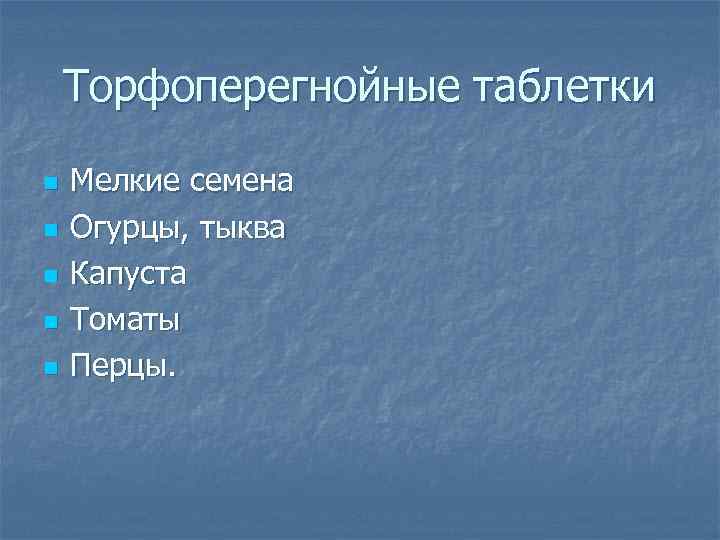 Торфоперегнойные таблетки

- Мелкие семена
- Огурцы, тыква
- Капуста
- Томаты
- Перцы.